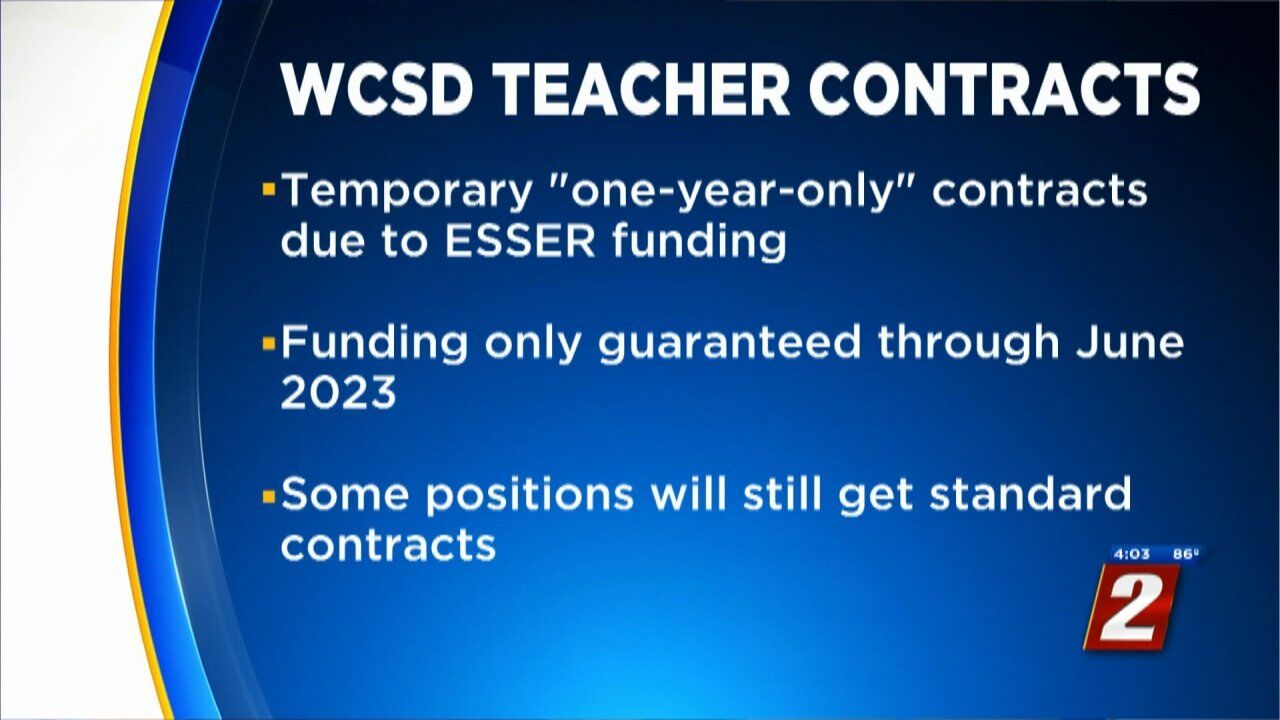 WCSD TEACHER CONTRACTS

▪Temporary "one-year-only" contracts due to ESSER funding

▪Funding only guaranteed through June 2023

▪Some positions will still get standard contracts

4:03 86°

2